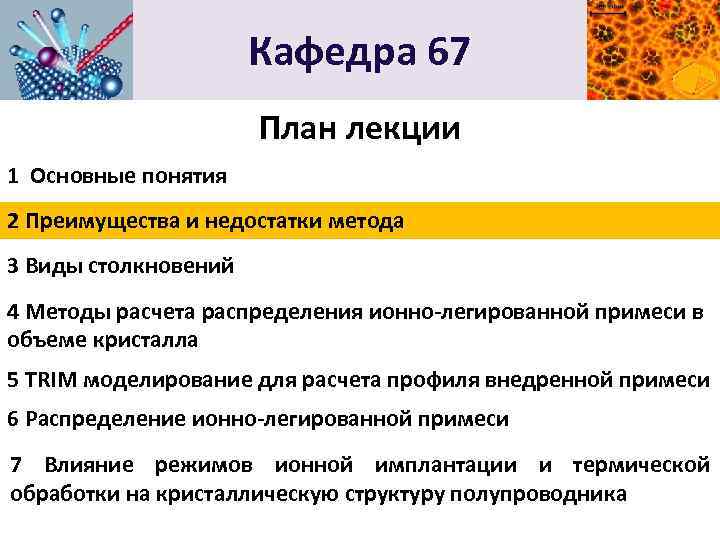 Кафедра 67

План лекции

1 Основные понятия

2 Преимущества и недостатки метода

3 Виды столкновений

4 Методы расчета распределения ионно-легированной примеси в объеме кристалла

5 TRIM моделирование для расчета профиля внедренной примеси

6 Распределение ионно-легированной примеси

7 Влияние режимов ионной имплантации и термической обработки на кристаллическую структуру полупроводника